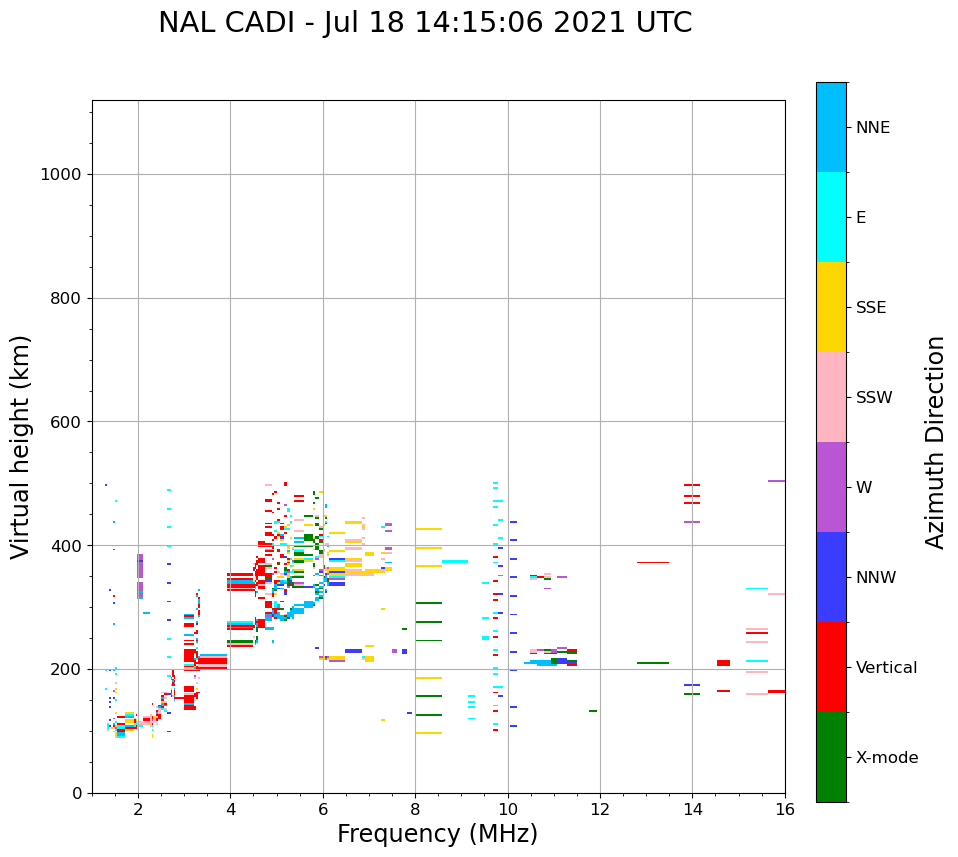 NAL CADI - Jul 18 14:15:06 2021 UTC

Virtual height (km)

1000
800
600
400
200
0

2
4
6
8
10
12
14
16

Frequency (MHz)

NNE
E
SSE
SSW
W
NNW
Vertical
X-mode

Azimuth Direction